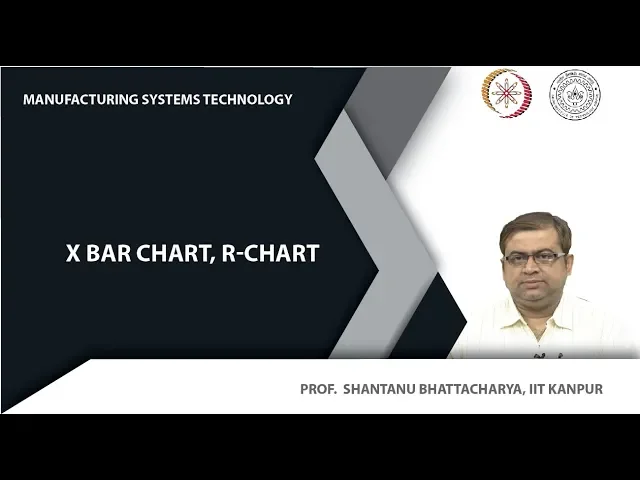 MANUFACTURING SYSTEMS TECHNOLOGY

X BAR CHART, R-CHART

PROF. SHANTANU BHATTACHARYA, IIT KANPUR